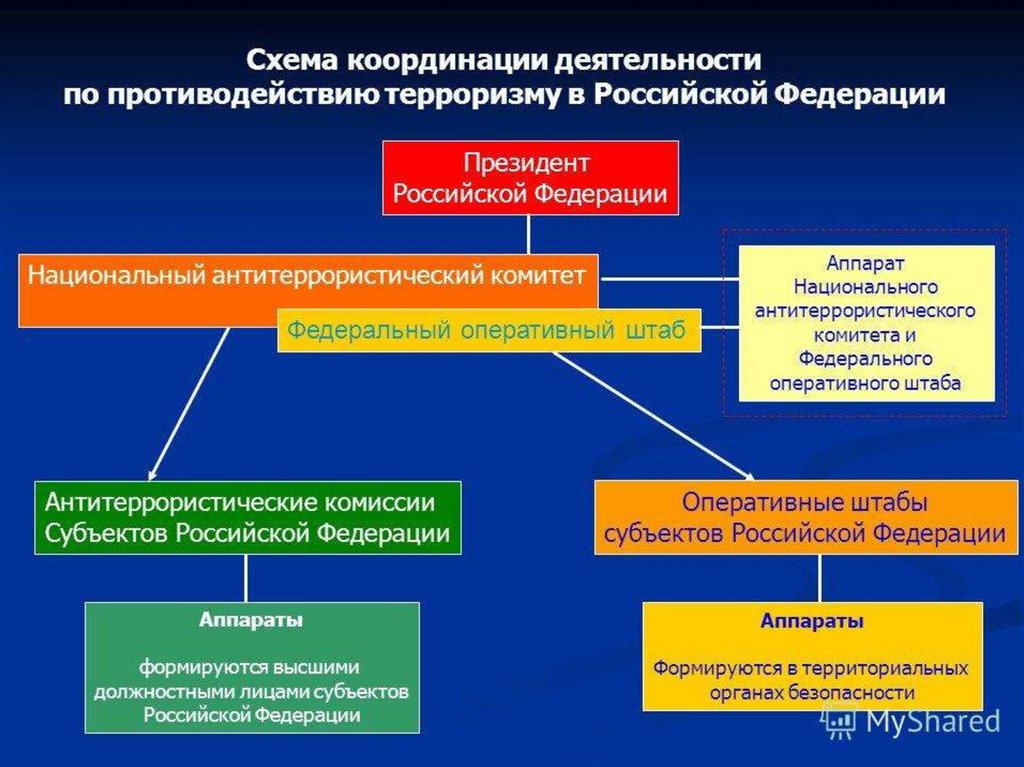 Схема координации деятельности по противодействию терроризму в Российской Федерации

Президент Российской Федерации

Национальный антитеррористический комитет

Федеральный оперативный штаб

Аппарат Национального антитеррористического комитета и Федерального оперативного штаба

Антитеррористические комиссии Субъектов Российской Федерации

Оперативные штабы субъектов Российской Федерации

Аппараты

формируются высшими должностными лицами субъектов Российской Федерации

Аппараты

Формируются в территориальных органах безопасности

MyShared